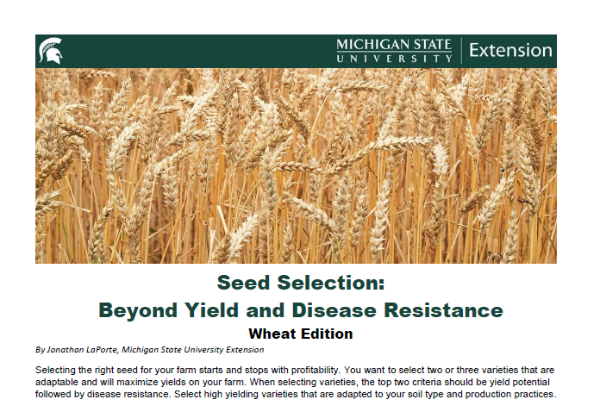 MICHIGAN STATE UNIVERSITY | Extension

Seed Selection:
Beyond Yield and Disease Resistance
Wheat Edition

By Jonathan LaPorte, Michigan State University Extension

Selecting the right seed for your farm starts and stops with profitability. You want to select two or three varieties that are adaptable and will maximize yields on your farm. When selecting varieties, the top two criteria should be yield potential followed by disease resistance. Select high yielding varieties that are adapted to your soil type and production practices.